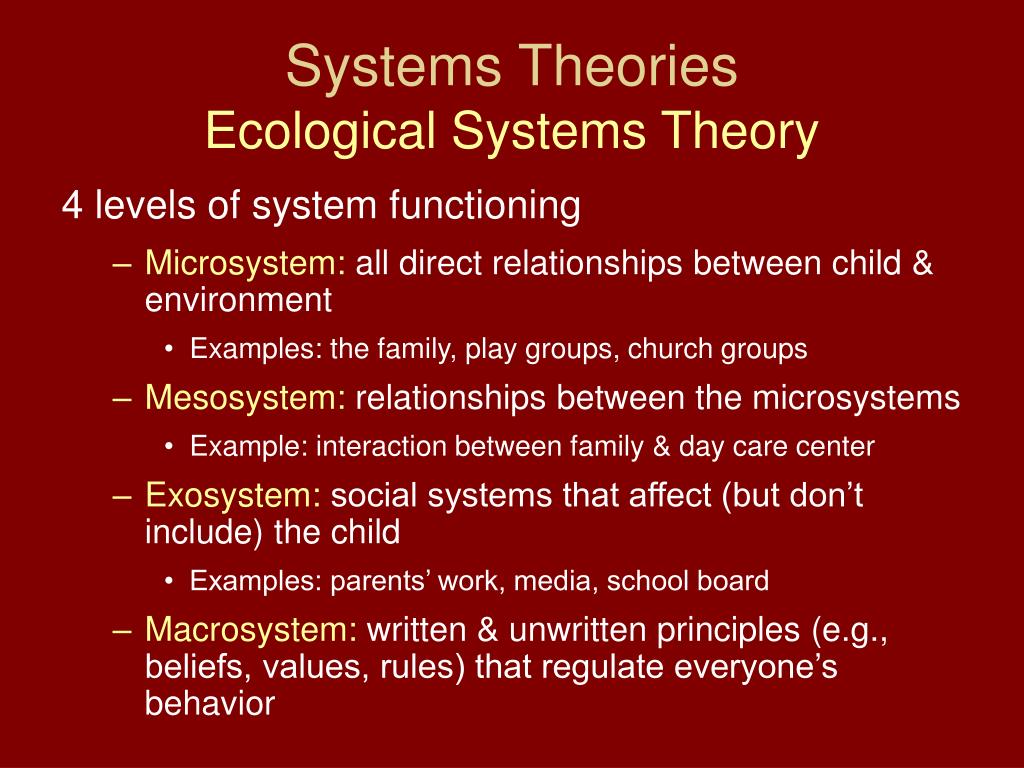 Systems Theories
Ecological Systems Theory

4 levels of system functioning

– Microsystem: all direct relationships between child & environment
  • Examples: the family, play groups, church groups
– Mesosystem: relationships between the microsystems
  • Example: interaction between family & day care center
– Exosystem: social systems that affect (but don’t include) the child
  • Examples: parents’ work, media, school board
– Macrosystem: written & unwritten principles (e.g., beliefs, values, rules) that regulate everyone’s behavior